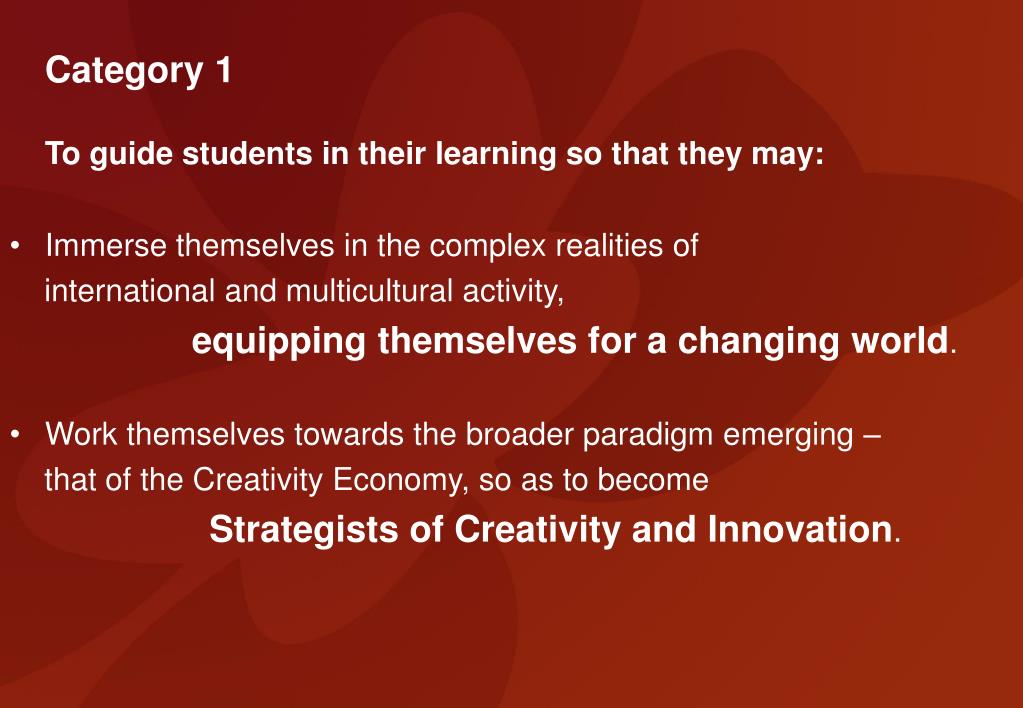 Category 1

To guide students in their learning so that they may:

• Immerse themselves in the complex realities of international and multicultural activity, equipping themselves for a changing world.

• Work themselves towards the broader paradigm emerging – that of the Creativity Economy, so as to become Strategists of Creativity and Innovation.